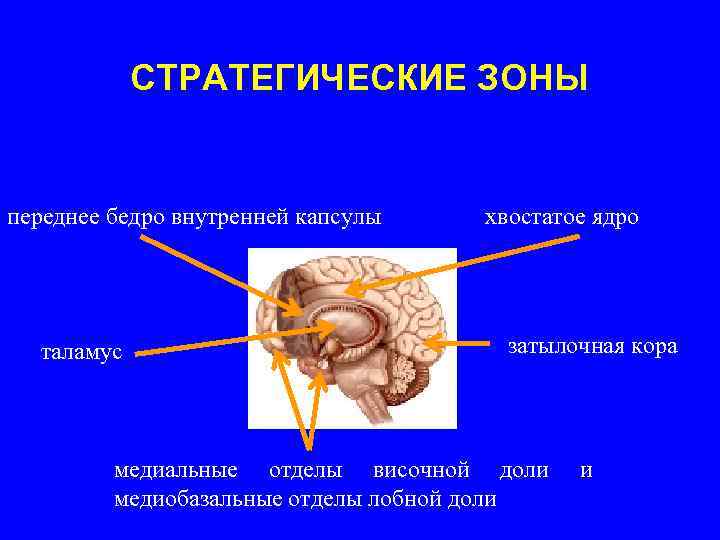 СТРАТЕГИЧЕСКИЕ ЗОНЫ

переднее бедро внутренней капсулы

хвостатое ядро

таламус

затылочная кора

медиальные отделы височной доли и медиобазальные отделы лобной доли